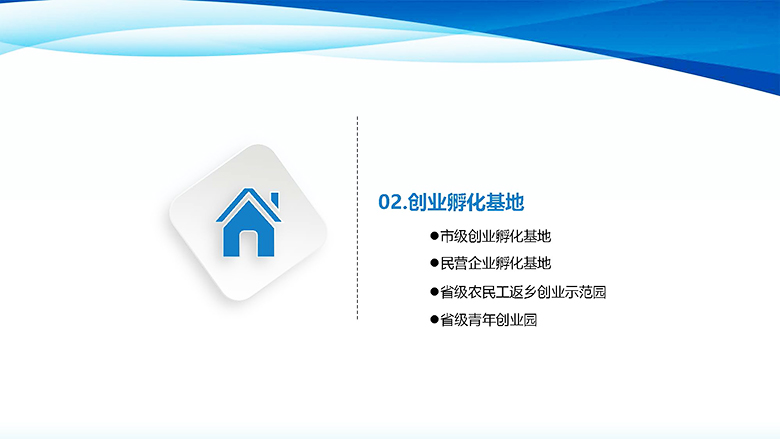 02.创业孵化基地

●市级创业孵化基地

●民营企业孵化基地

●省级农民工返乡创业示范园

●省级青年创业园